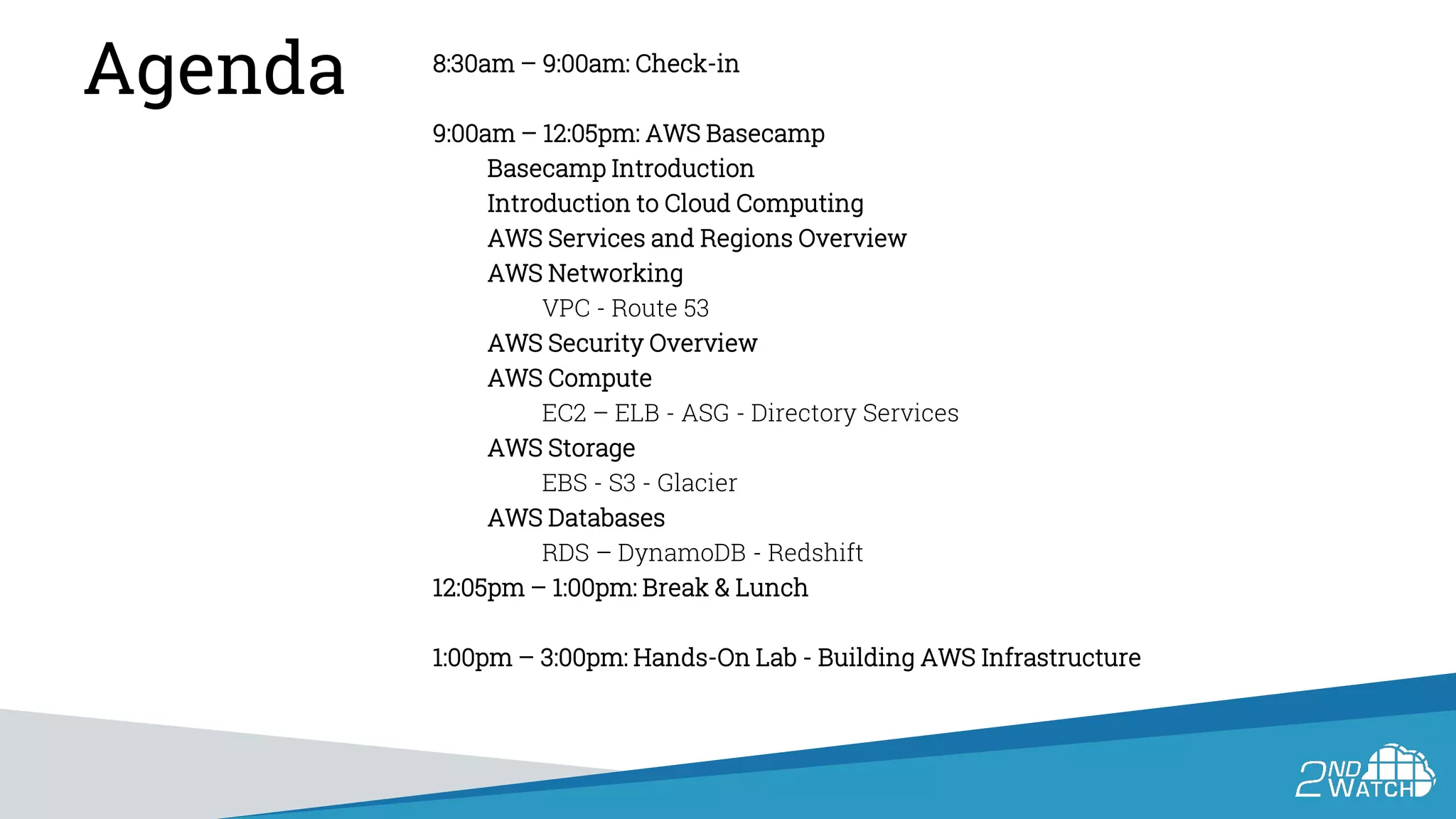 Agenda

8:30am – 9:00am: Check-in

9:00am – 12:05pm: AWS Basecamp
Basecamp Introduction
Introduction to Cloud Computing
AWS Services and Regions Overview
AWS Networking
VPC - Route 53
AWS Security Overview
AWS Compute
EC2 – ELB - ASG - Directory Services
AWS Storage
EBS - S3 - Glacier
AWS Databases
RDS – DynamoDB - Redshift
12:05pm – 1:00pm: Break & Lunch

1:00pm – 3:00pm: Hands-On Lab - Building AWS Infrastructure

2ND WATCH